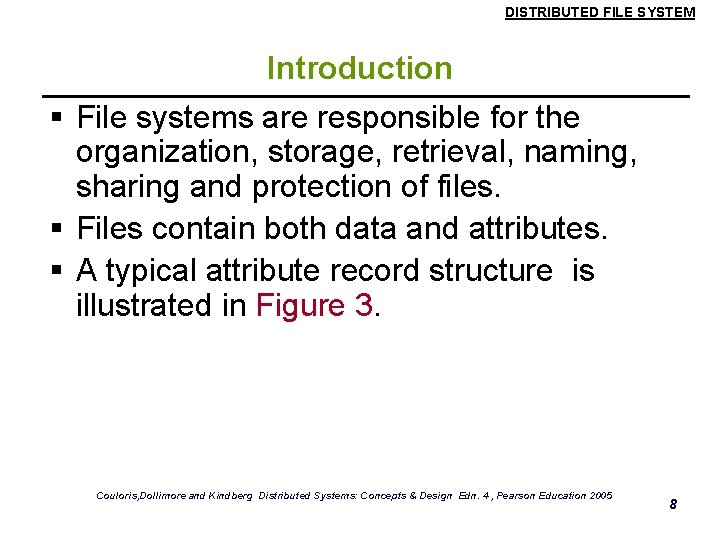 DISTRIBUTED FILE SYSTEM

Introduction

▪ File systems are responsible for the organization, storage, retrieval, naming, sharing and protection of files.

▪ Files contain both data and attributes.

▪ A typical attribute record structure is illustrated in Figure 3.

Couloris,Dollimore and Kindberg Distributed Systems: Concepts & Design Edn. 4 , Pearson Education 2005

8